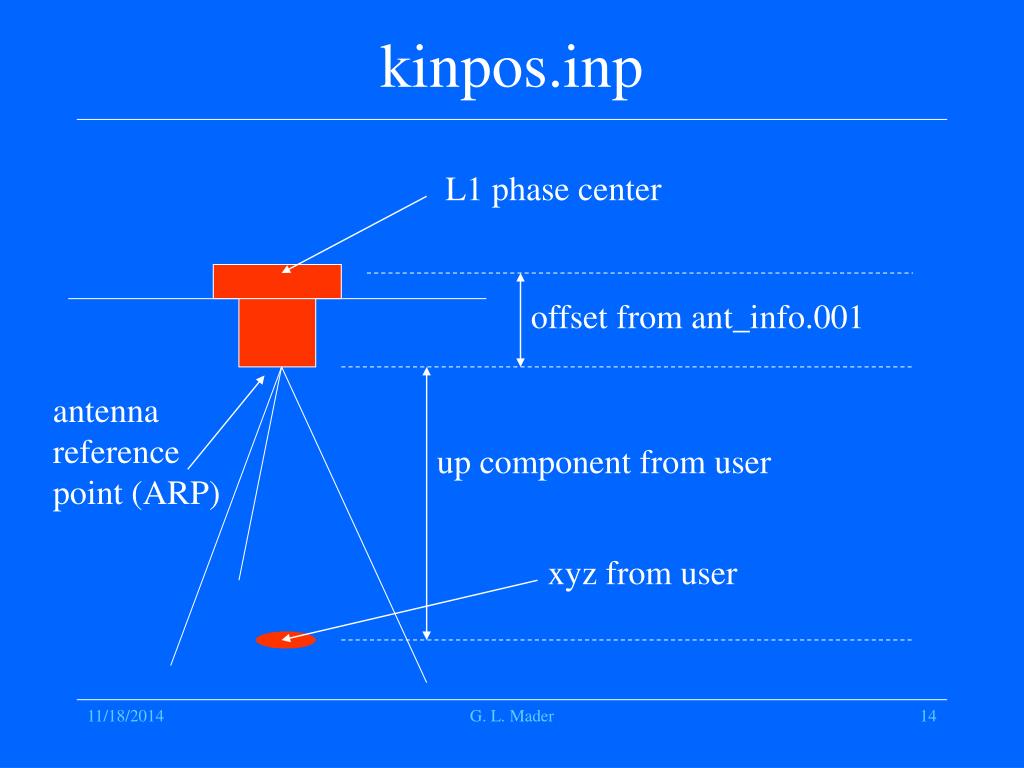 kinpos.inp

L1 phase center

offset from ant_info.001

antenna reference point (ARP)

up component from user

xyz from user

11/18/2014

G. L. Mader

14